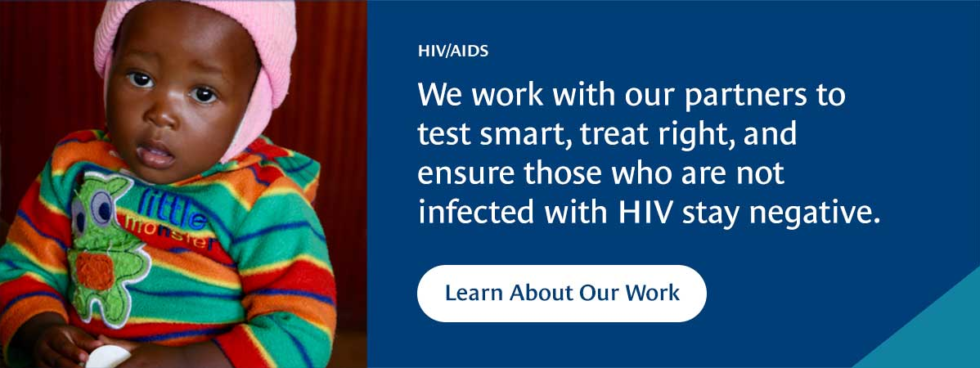 little monster

HIV/AIDS

We work with our partners to test smart, treat right, and ensure those who are not infected with HIV stay negative.

Learn About Our Work